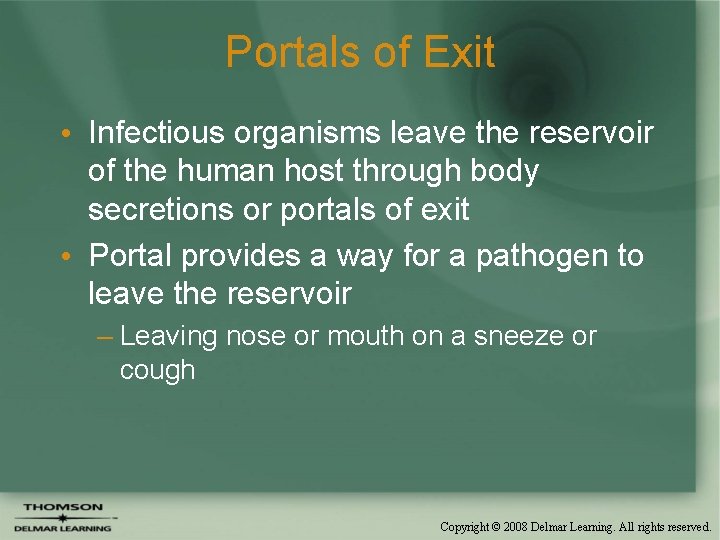 Portals of Exit

• Infectious organisms leave the reservoir of the human host through body secretions or portals of exit
• Portal provides a way for a pathogen to leave the reservoir
– Leaving nose or mouth on a sneeze or cough

THOMSON
DELMAR LEARNING

Copyright © 2008 Delmar Learning. All rights reserved.